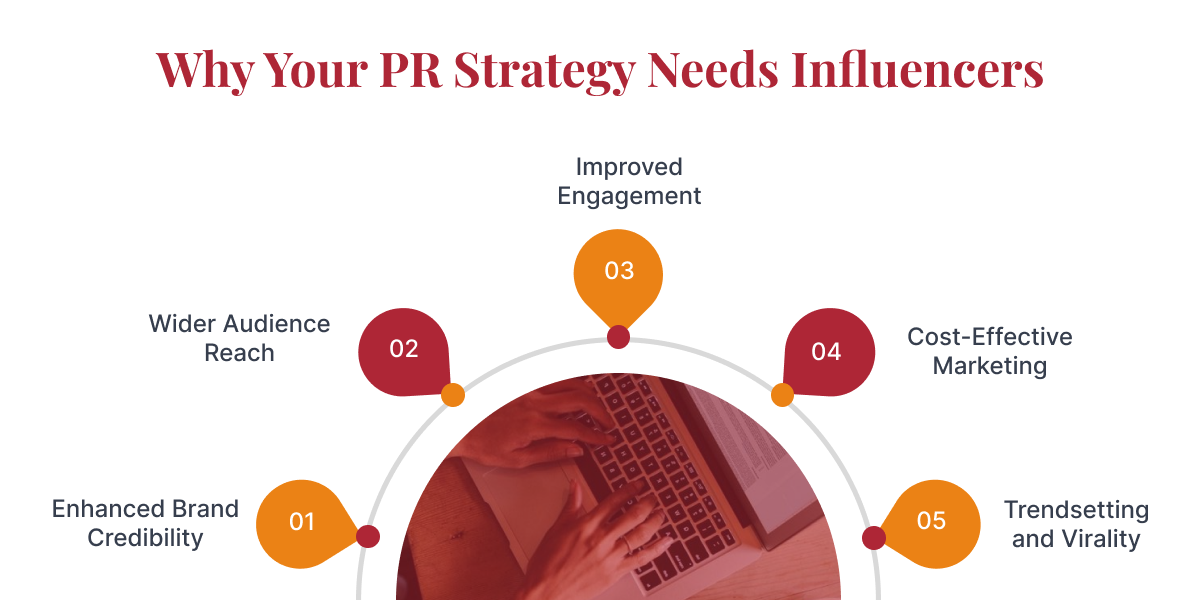 Why Your PR Strategy Needs Influencers

01
Enhanced Brand Credibility

02
Wider Audience Reach

03
Improved Engagement

04
Cost-Effective Marketing

05
Trendsetting and Virality